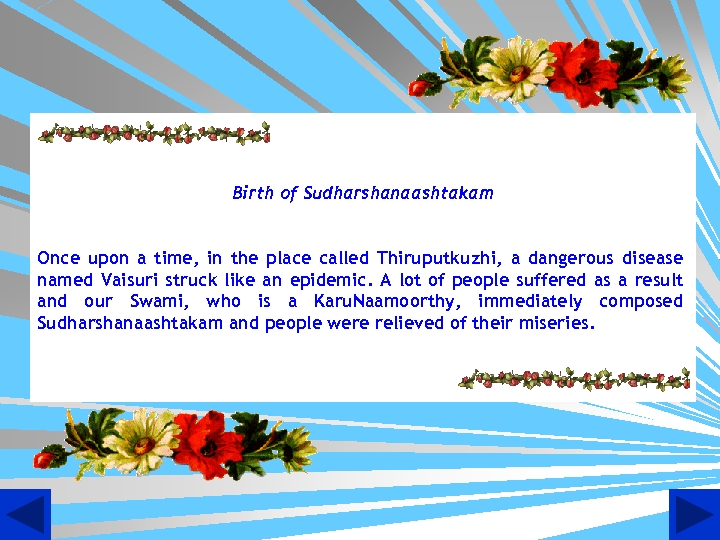 Birth of Sudharshanaashtakam

Once upon a time, in the place called Thiruputkuzhi, a dangerous disease named Vaisuri struck like an epidemic. A lot of people suffered as a result and our Swami, who is a KaruNaamoorthy, immediately composed Sudharshanaashtakam and people were relieved of their miseries.